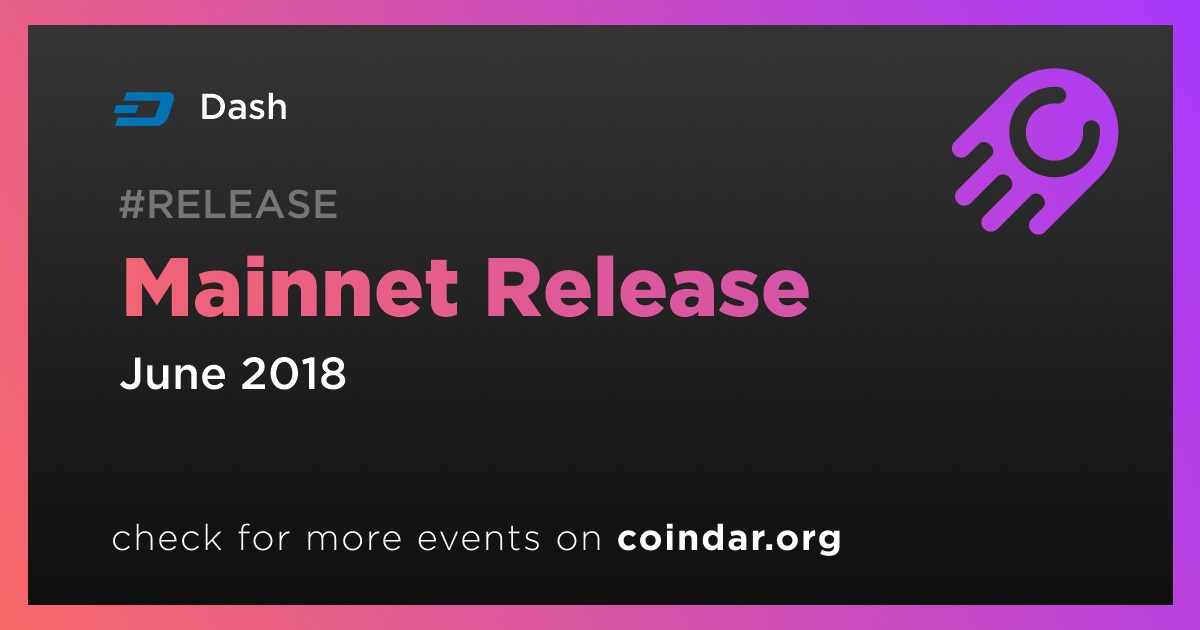 Dash

#RELEASE

Mainnet Release

June 2018

check for more events on coindar.org